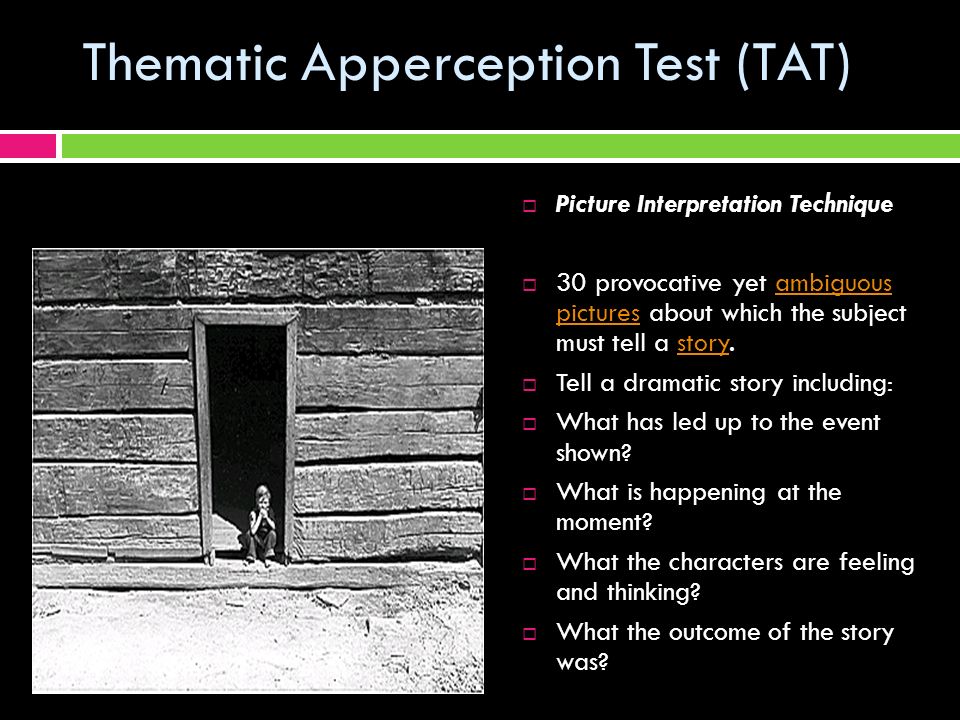 Thematic Apperception Test (TAT)

Picture Interpretation Technique

30 provocative yet ambiguous pictures about which the subject must tell a story.

Tell a dramatic story including:

What has led up to the event shown?

What is happening at the moment?

What the characters are feeling and thinking?

What the outcome of the story was?